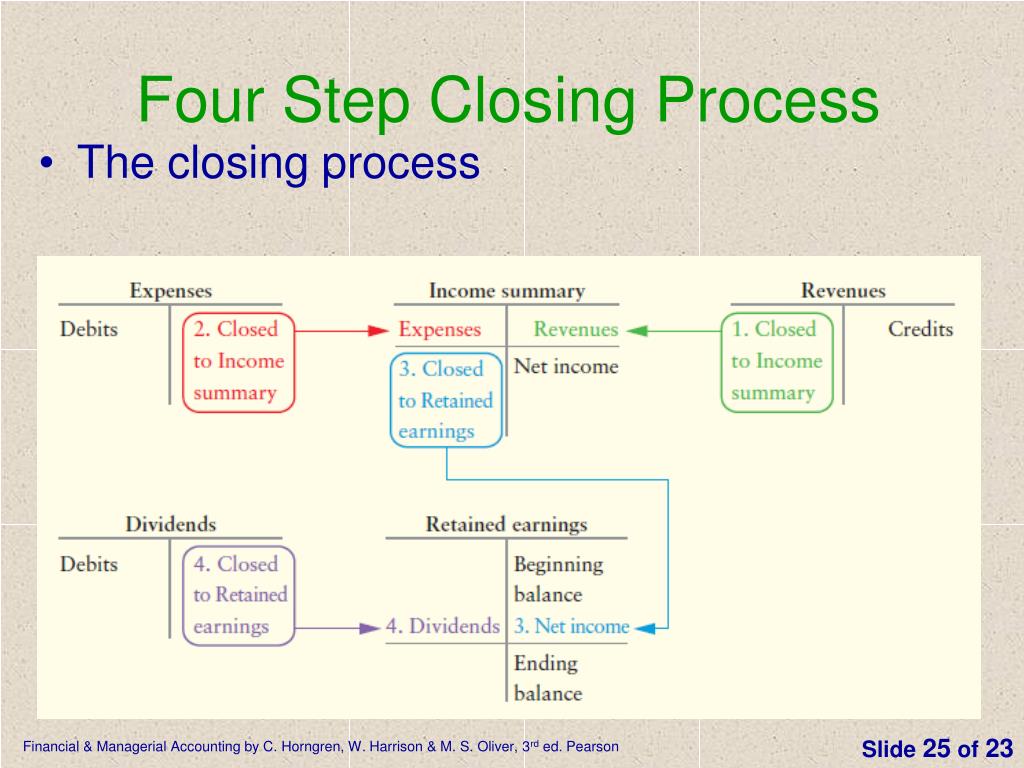 Four Step Closing Process

• The closing process

Expenses

Debits

2. Closed to Income summary

Income summary

Expenses

Revenues

3. Closed to Retained earnings

Net income

Revenues

1. Closed to Income summary

Credits

Dividends

Debits

4. Closed to Retained earnings

Retained earnings

Beginning balance

4. Dividends

3. Net income

Ending balance

Financial & Managerial Accounting by C. Horngren, W. Harrison & M. S. Oliver, 3$^{rd}$ ed. Pearson

Slide 25 of 23